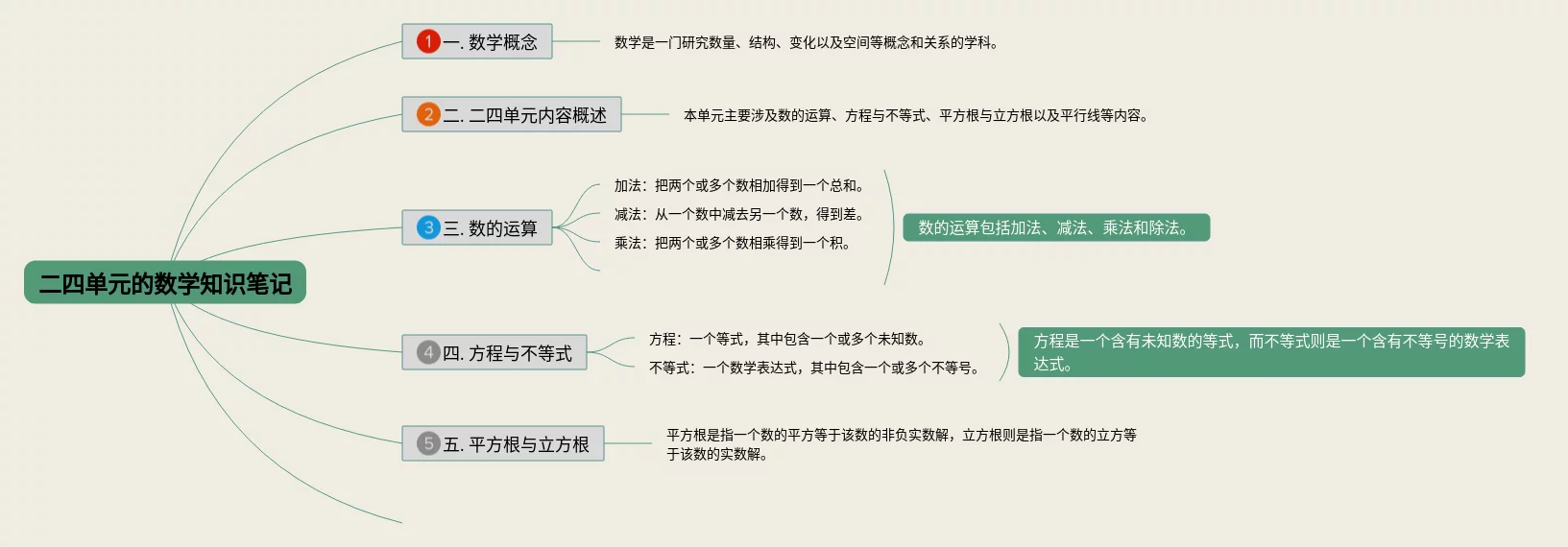 二四单元的数学知识笔记

1 一. 数学概念
数学是一门研究数量、结构、变化以及空间等概念和关系的学科。

2 二. 二四单元内容概述
本单元主要涉及数的运算、方程与不等式、平方根与立方根以及平行线等内容。

3 三. 数的运算
加法：把两个或多个数相加得到一个总和。
减法：从一个数中减去另一个数，得到差。
乘法：把两个或多个数相乘得到一个积。
数的运算包括加法、减法、乘法和除法。

4 四. 方程与不等式
方程：一个等式，其中包含一个或多个未知数。
不等式：一个数学表达式，其中包含一个或多个不等号。
方程是一个含有未知数的等式，而不等式则是一个含有不等号的数学表达式。

5 五. 平方根与立方根
平方根是指一个数的平方等于该数的非负实数解，立方根则是指一个数的立方等于该数的实数解。